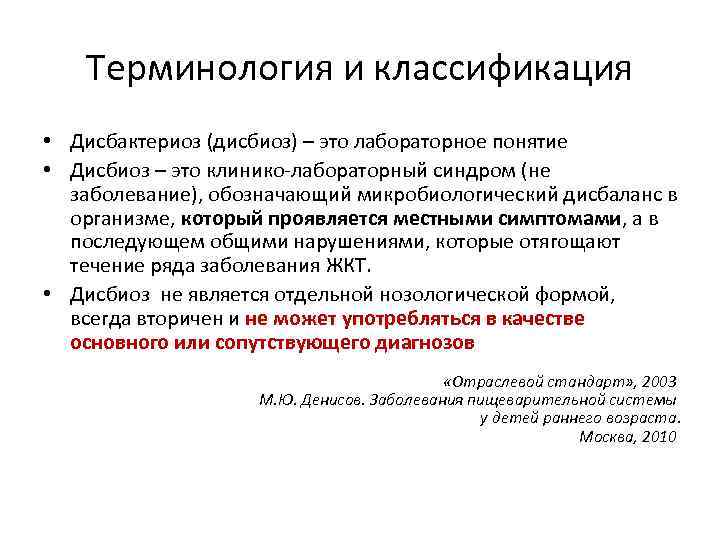 Терминология и классификация

• Дисбактериоз (дисбиоз) – это лабораторное понятие

• Дисбиоз – это клинико-лабораторный синдром (не заболевание), обозначающий микробиологический дисбаланс в организме, который проявляется местными симптомами, а в последующем общими нарушениями, которые отягощают течение ряда заболевания ЖКТ.

• Дисбиоз не является отдельной нозологической формой, всегда вторичен и не может употребляться в качестве основного или сопутствующего диагнозов

«Отраслевой стандарт», 2003
М.Ю. Денисов. Заболевания пищеварительной системы у детей раннего возраста.
Москва, 2010